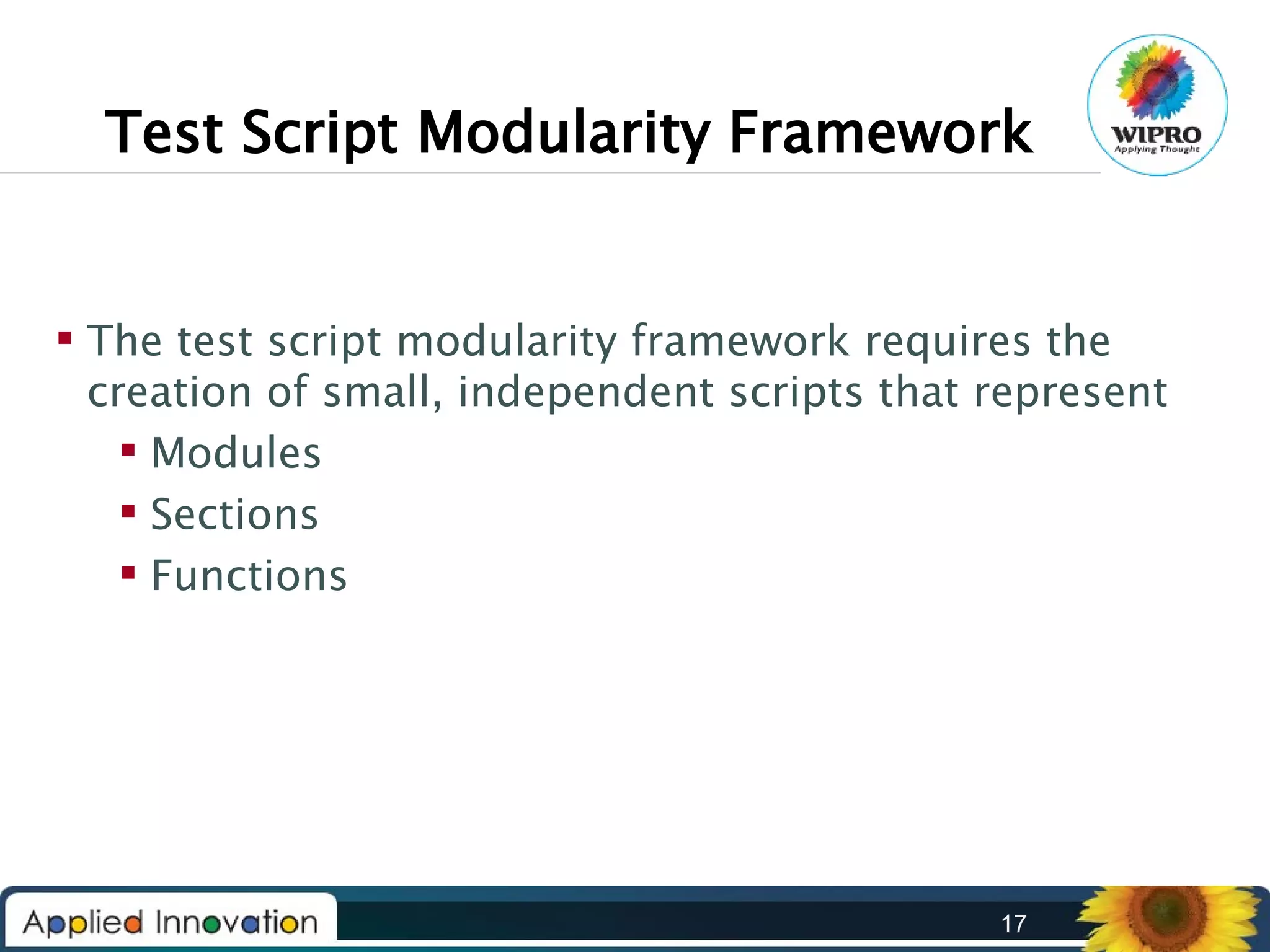 Test Script Modularity Framework

WIPRO
Applying Thought

▪ The test script modularity framework requires the creation of small, independent scripts that represent
▪ Modules
▪ Sections
▪ Functions

Applied Innovation

17